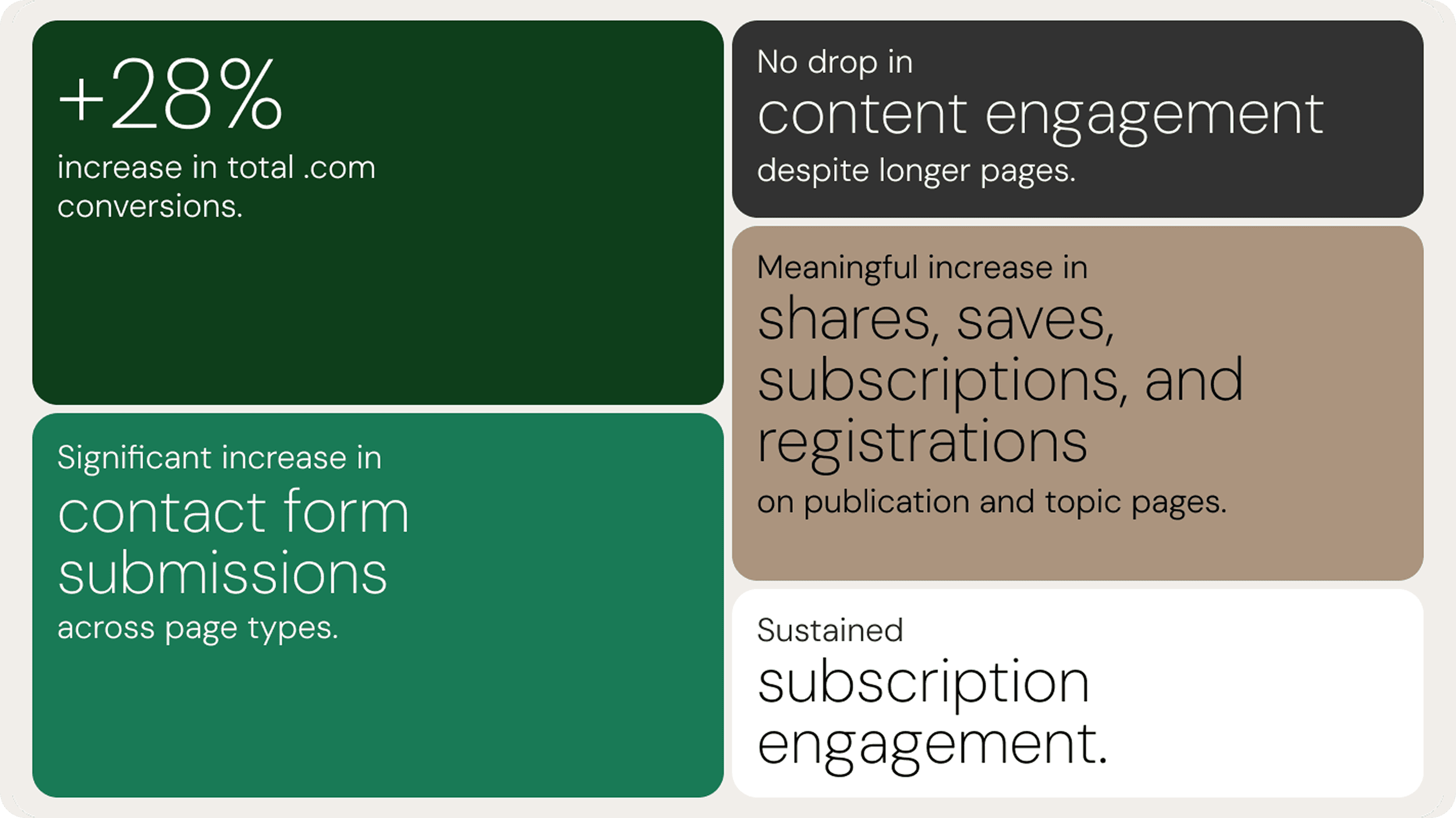 +28%
increase in total .com conversions.

Significant increase in
contact form submissions
across page types.

No drop in
content engagement
despite longer pages.

Meaningful increase in
shares, saves, subscriptions, and registrations
on publication and topic pages.

Sustained
subscription engagement.